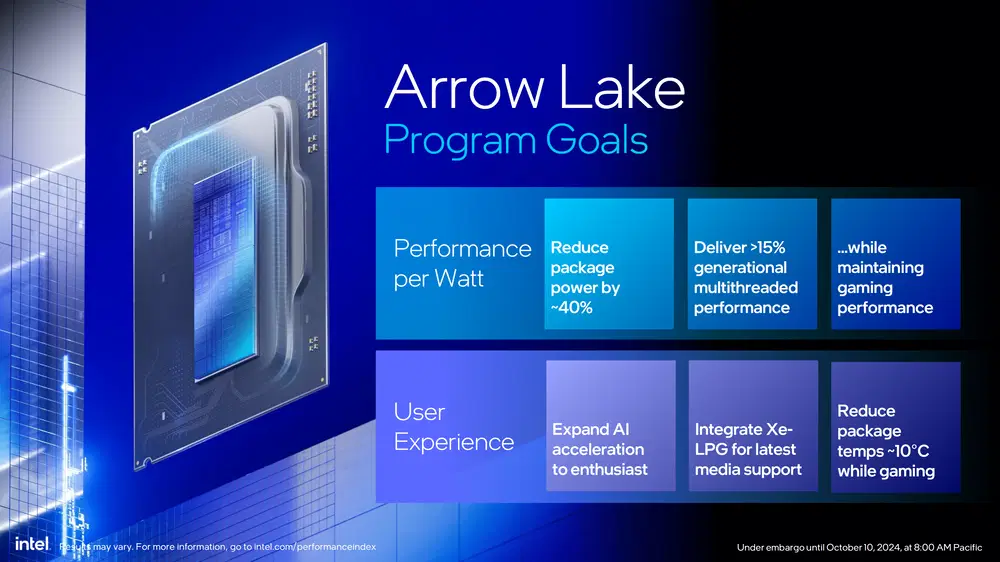 Arrow Lake
Program Goals

Performance per Watt

Reduce package power by ~40%

Deliver >15% generational multithreaded performance

...while maintaining gaming performance

User Experience

Expand AI acceleration to enthusiast

Integrate Xe-LPG for latest media support

Reduce package temps ~10°C while gaming

intel

Results may vary. For more information, go to intel.com/performanceindex

Under embargo until October 10, 2024, at 8:00 AM Pacific